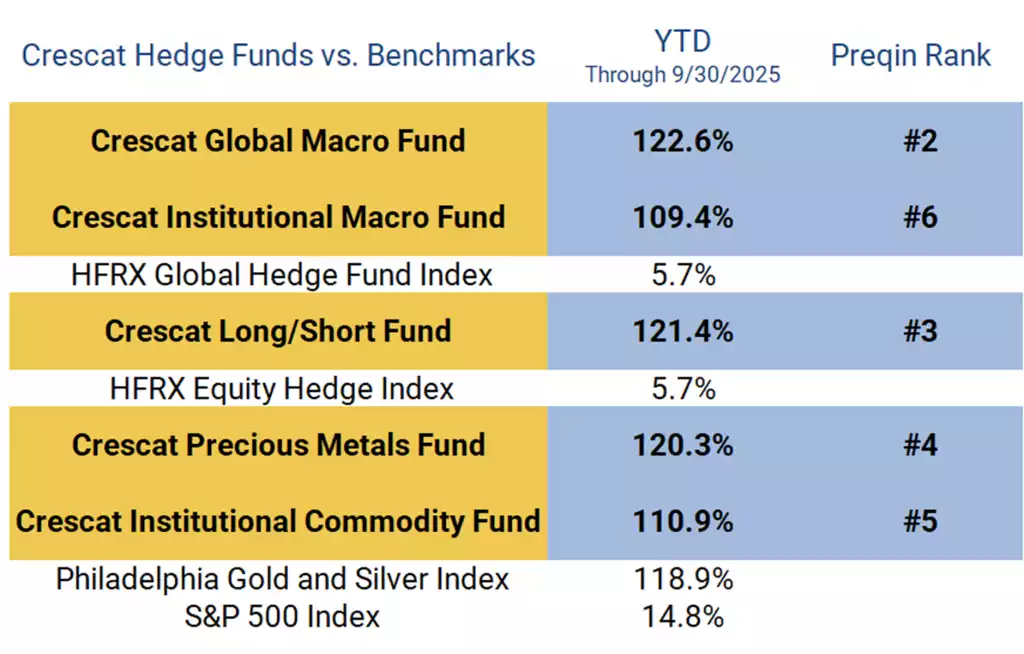 | Crescat Hedge Funds vs. Benchmarks | YTD Through 9/30/2025 | Preqin Rank |
|---|---|---|
| **Crescat Global Macro Fund** | **122.6%** | **#2** |
| **Crescat Institutional Macro Fund** | **109.4%** | **#6** |
| HFRX Global Hedge Fund Index | 5.7% | |
| **Crescat Long/Short Fund** | **121.4%** | **#3** |
| HFRX Equity Hedge Index | 5.7% | |
| **Crescat Precious Metals Fund** | **120.3%** | **#4** |
| **Crescat Institutional Commodity Fund** | **110.9%** | **#5** |
| Philadelphia Gold and Silver Index | 118.9% | |
| S&P 500 Index | 14.8% | |